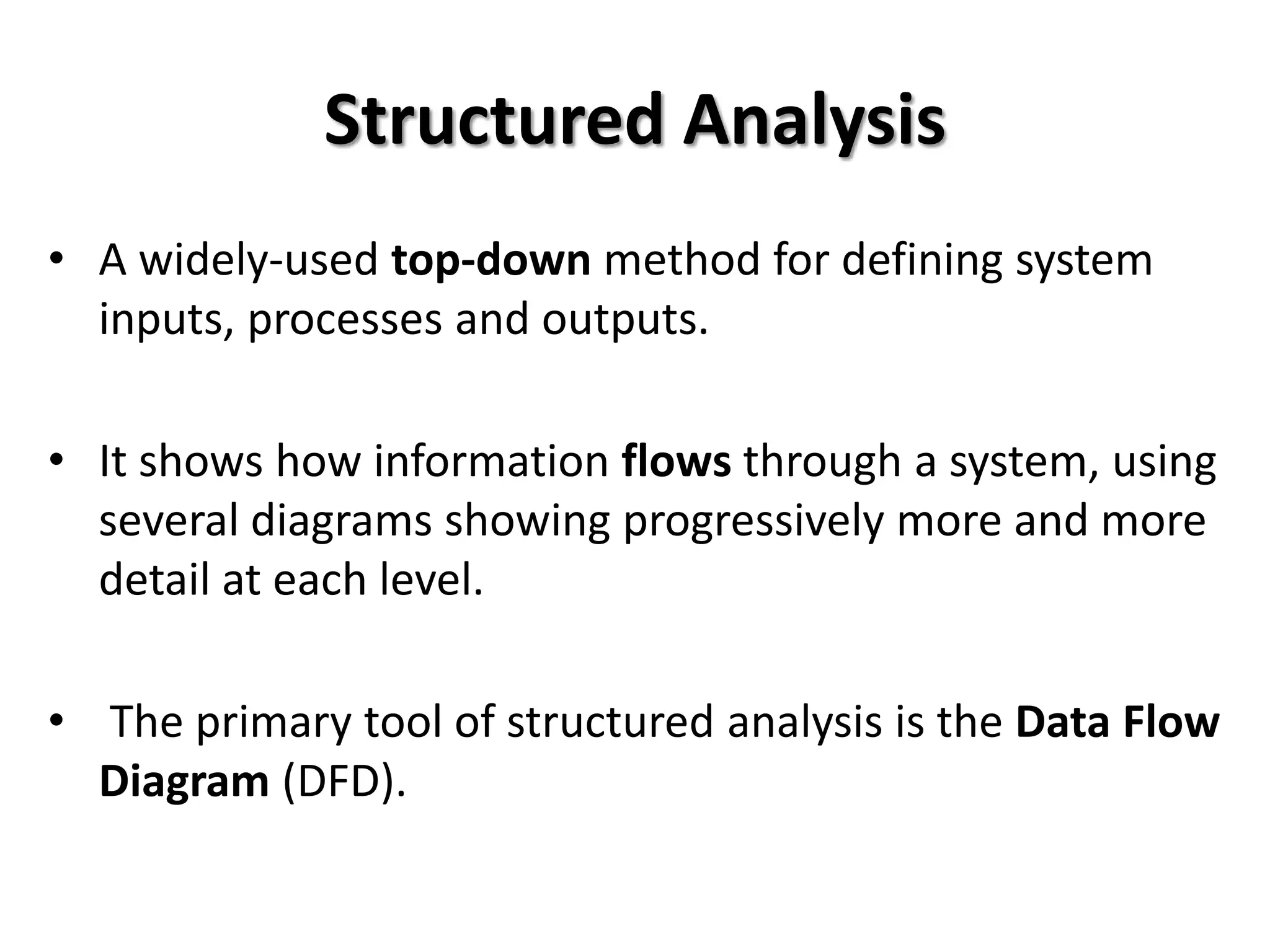 Structured Analysis

• A widely-used top-down method for defining system inputs, processes and outputs.

• It shows how information flows through a system, using several diagrams showing progressively more and more detail at each level.

• The primary tool of structured analysis is the Data Flow Diagram (DFD).